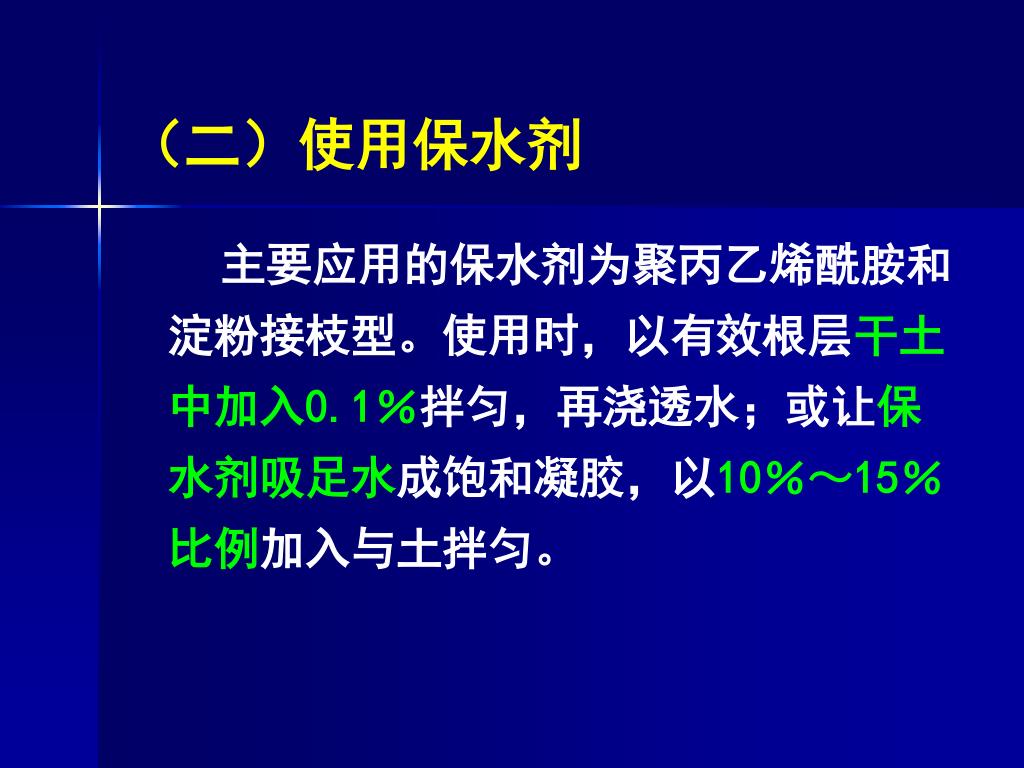 （二）使用保水剂

主要应用的保水剂为聚丙乙烯酰胺和淀粉接枝型。使用时，以有效根层干土中加入0.1％拌匀，再浇透水；或让保水剂吸足水成饱和凝胶，以10％～15％比例加入与土拌匀。